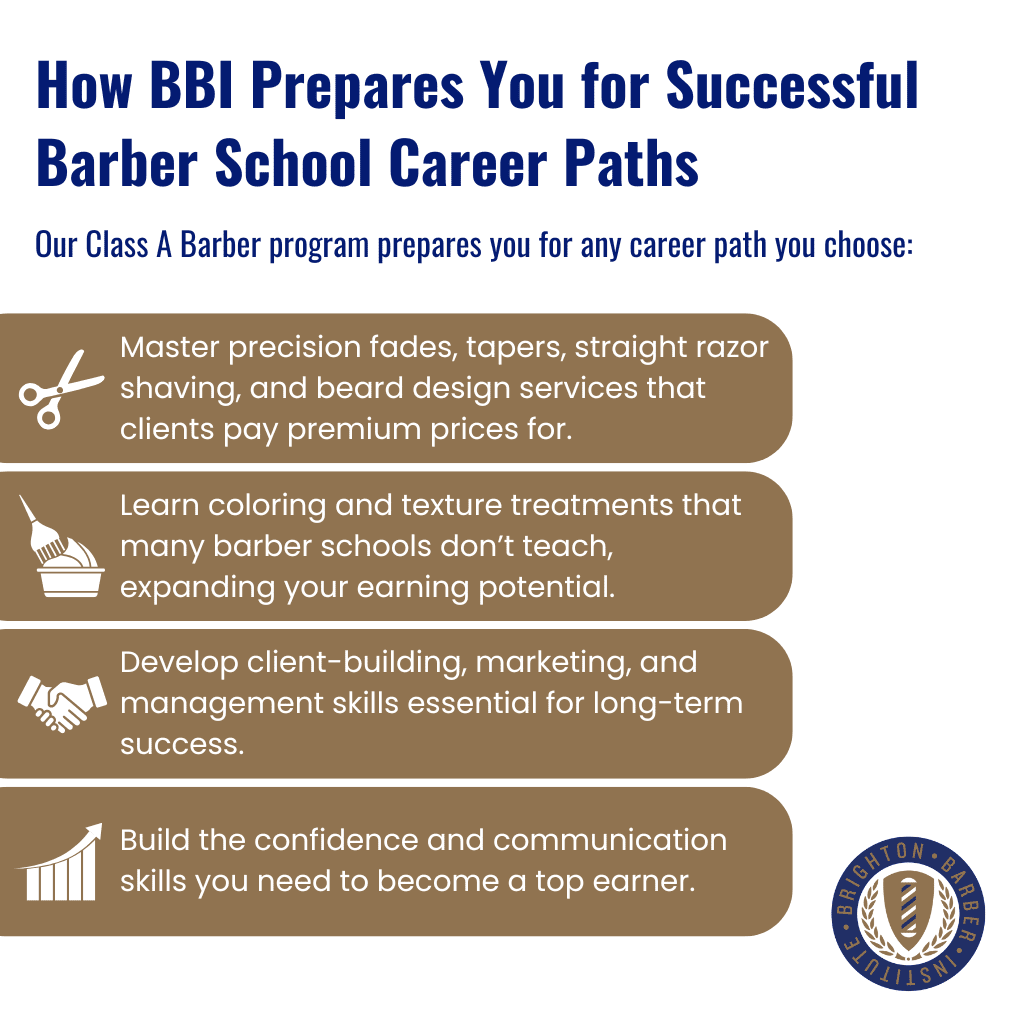 How BBI Prepares You for Successful Barber School Career Paths

Our Class A Barber program prepares you for any career path you choose:

Master precision fades, tapers, straight razor shaving, and beard design services that clients pay premium prices for.

Learn coloring and texture treatments that many barber schools don't teach, expanding your earning potential.

Develop client-building, marketing, and management skills essential for long-term success.

Build the confidence and communication skills you need to become a top earner.

BRIGHTON • BARBER • INSTITUTE •